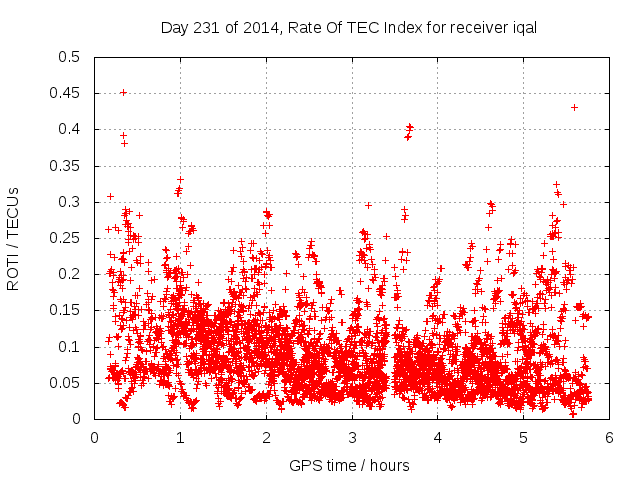 Day 231 of 2014, Rate Of TEC Index for receiver iqal

ROTI / TECUs

0.5
0.45
0.4
0.35
0.3
0.25
0.2
0.15
0.1
0.05
0

0
1
2
3
4
5
6

GPS time / hours